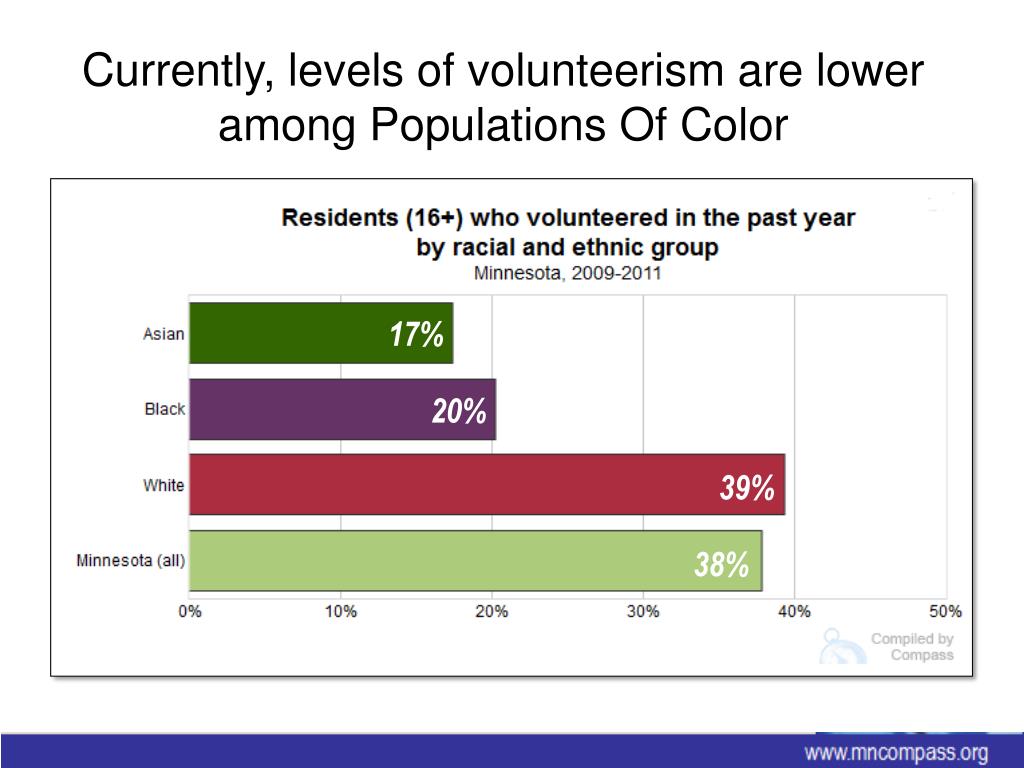 Currently, levels of volunteerism are lower among Populations Of Color

Residents (16+) who volunteered in the past year by racial and ethnic group
Minnesota, 2009-2011

Asian
17%
Black
20%
White
39%
Minnesota (all)
38%

0% 10% 20% 30% 40% 50%

Compiled by Compass

www.mncompass.org